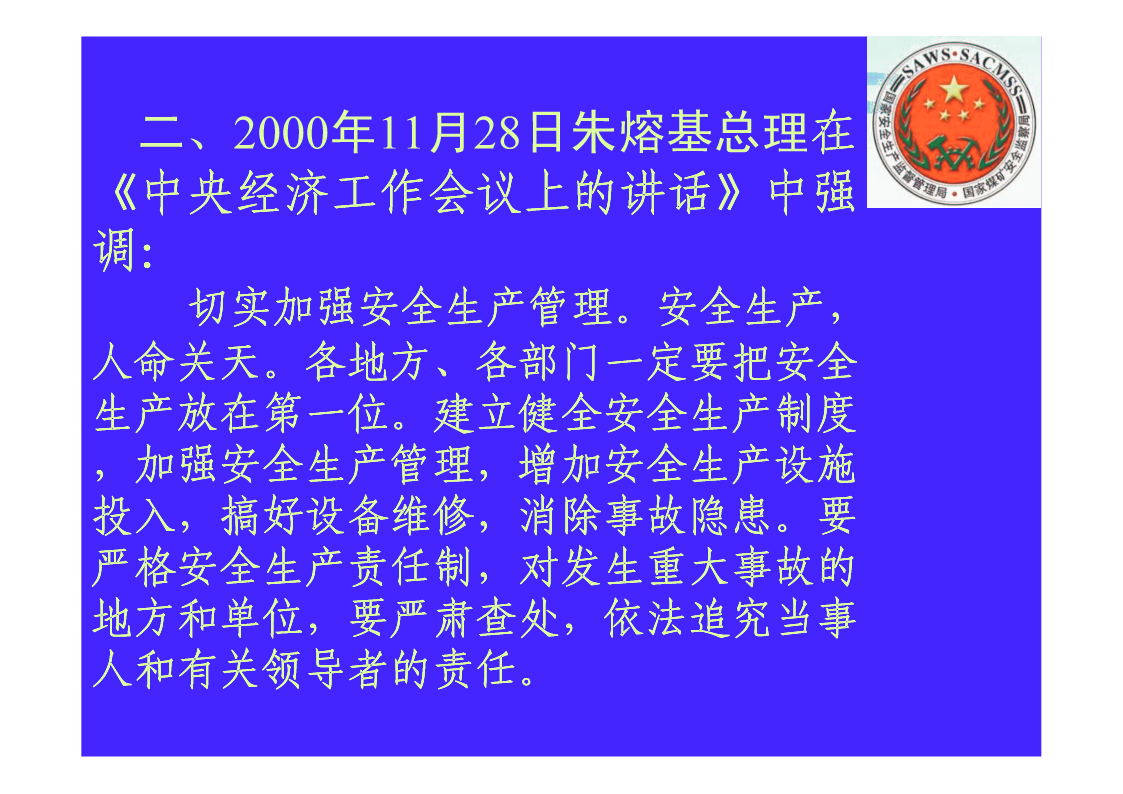 SAWS·SACMSS
国家安全生产监督管理局·国家煤矿安全监察局

二、2000年11月28日朱熔基总理在《中央经济工作会议上的讲话》中强调：

切实加强安全生产管理。安全生产，人命关天。各地方、各部门一定要把安全生产放在第一位。建立健全安全生产制度，加强安全生产管理，增加安全生产设施投入，搞好设备维修，消除事故隐患。要严格安全生产责任制，对发生重大事故的地方和单位，要严肃查处，依法追究当事人和有关领导者的责任。